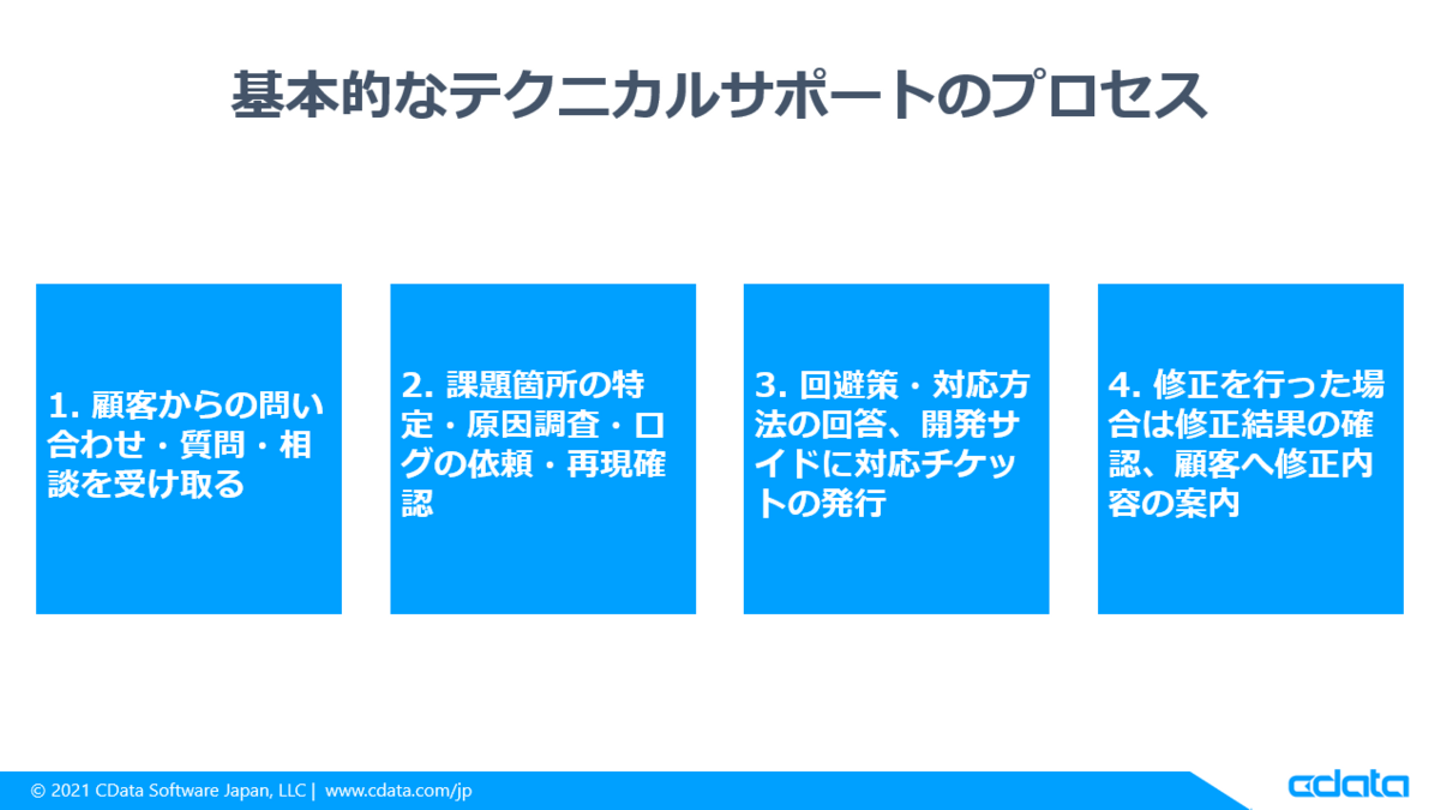 基本的なテクニカルサポートのプロセス

1. 顧客からの問い合わせ・質問・相談を受け取る

2. 課題箇所の特定・原因調査・ログの依頼・再現確認

3. 回避策・対応方法の回答、開発サイドに対応チケットの発行

4. 修正を行った場合は修正結果の確認、顧客へ修正内容の案内

© 2021 CData Software Japan, LLC | www.cdata.com/jp

cdata